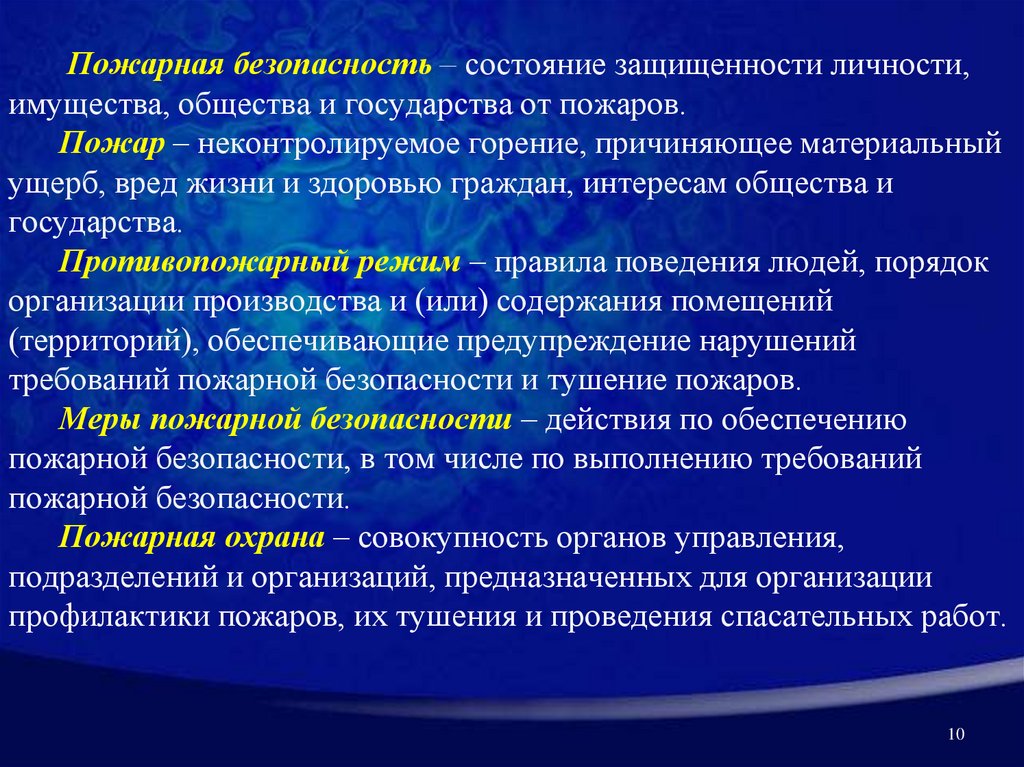 Пожарная безопасность – состояние защищенности личности, имущества, общества и государства от пожаров.

Пожар – неконтролируемое горение, причиняющее материальный ущерб, вред жизни и здоровью граждан, интересам общества и государства.

Противопожарный режим – правила поведения людей, порядок организации производства и (или) содержания помещений (территорий), обеспечивающие предупреждение нарушений требований пожарной безопасности и тушение пожаров.

Меры пожарной безопасности – действия по обеспечению пожарной безопасности, в том числе по выполнению требований пожарной безопасности.

Пожарная охрана – совокупность органов управления, подразделений и организаций, предназначенных для организации профилактики пожаров, их тушения и проведения спасательных работ.

10